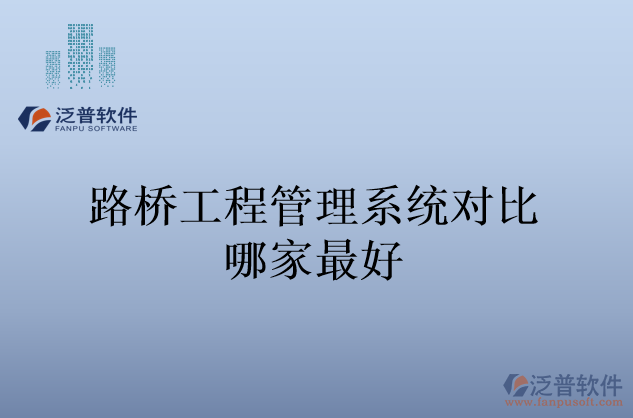 泛普软件
FANPU SOFTWARE

路桥工程管理系统对比哪家最好

泛普软件
www.fanpusoft.com